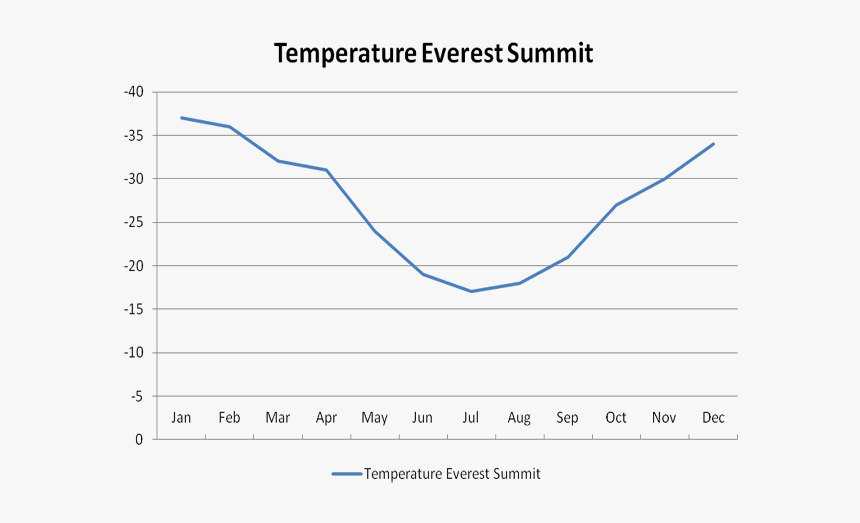 Temperature Everest Summit

-40
-35
-30
-25
-20
-15
-10
-5
0

Jan Feb Mar Apr May Jun Jul Aug Sep Oct Nov Dec

Temperature Everest Summit